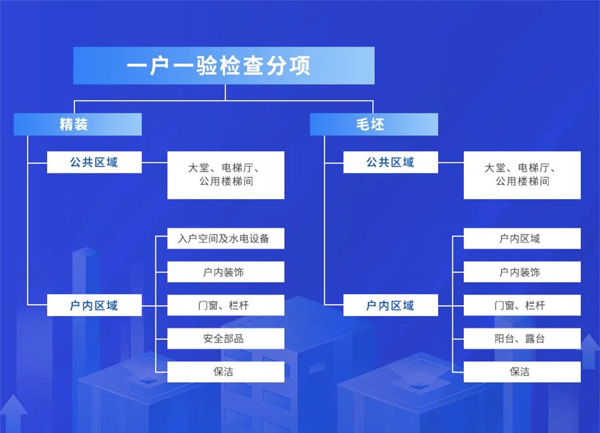 一户一验检查分项

精装

公共区域

大堂、电梯厅、公用楼梯间

户内区域

入户空间及水电设备

户内装饰

门窗、栏杆

安全部品

保洁

毛坯

公共区域

大堂、电梯厅、公用楼梯间

户内区域

户内区域

户内装饰

门窗、栏杆

阳台、露台

保洁